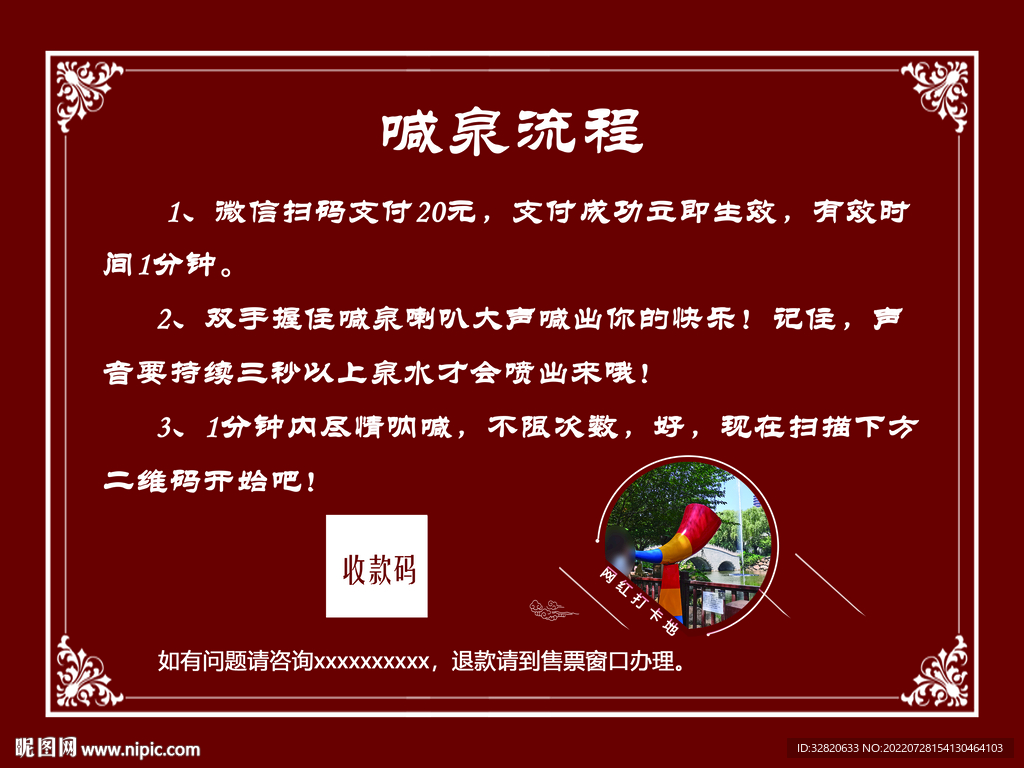 喊泉流程

1、微信扫码支付20元，支付成功立即生效，有效时间1分钟。

2、双手握住喊泉喇叭大声喊出你的快乐！记住，声音要持续三秒以上泉水才会喷出来哦！

3、1分钟内尽情呐喊，不限次数，好，现在扫描下方二维码开始吧！

收款码

网红打卡地

如有问题请咨询xxxxxxxxxx，退款请到售票窗口办理。

昵图网 www.nipic.com

ID:32820633 NO:20220728154130464103